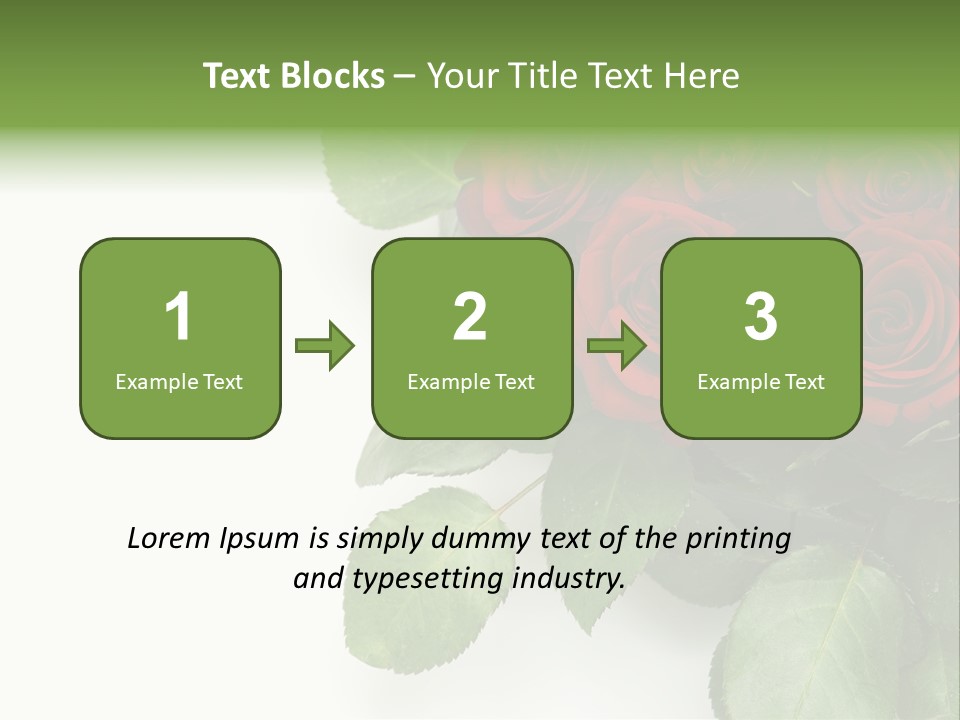 Text Blocks – Your Title Text Here

1
Example Text

2
Example Text

3
Example Text

Lorem Ipsum is simply dummy text of the printing and typesetting industry.